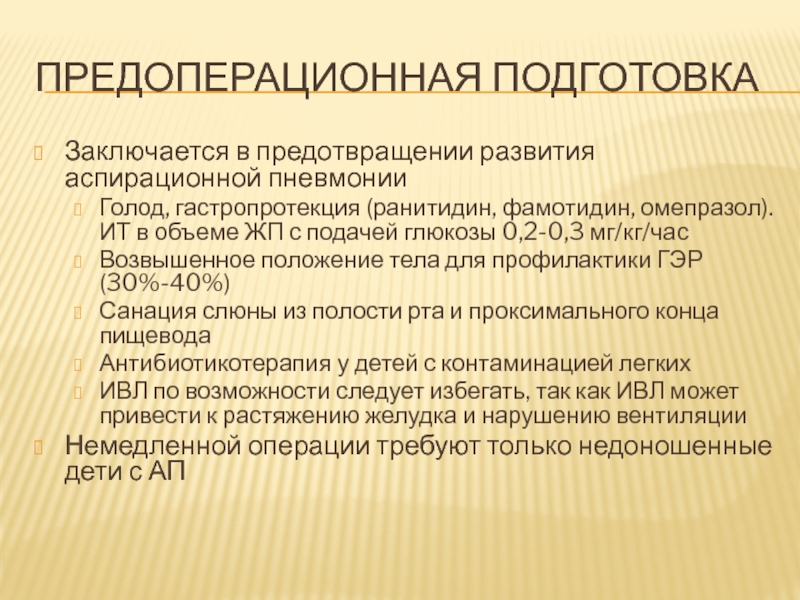 ПРЕДОПЕРАЦИОННАЯ ПОДГОТОВКА

Заключается в предотвращении развития аспирационной пневмонии

Голод, гастропротекция (ранитидин, фамотидин, омепразол). ИТ в объеме ЖП с подачей глюкозы 0,2-0,3 мг/кг/час

Возвышенное положение тела для профилактики ГЭР (30%-40%)

Санация слюны из полости рта и проксимального конца пищевода

Антибиотикотерапия у детей с контаминацией легких

ИВЛ по возможности следует избегать, так как ИВЛ может привести к растяжению желудка и нарушению вентиляции

Немедленной операции требуют только недоношенные дети с АП